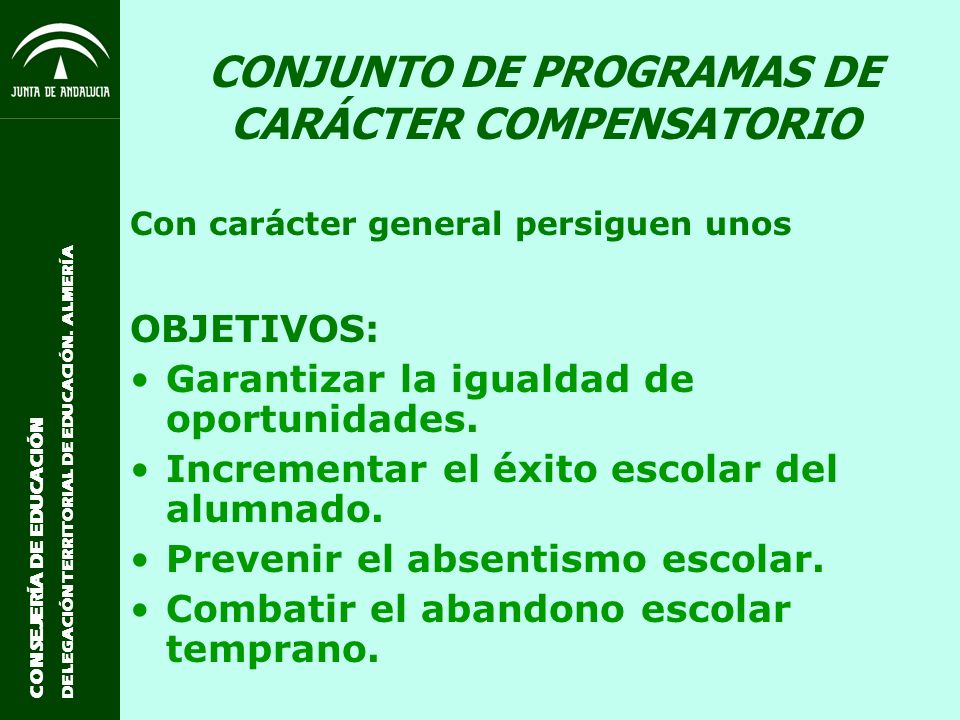 JUNTA DE ANDALUCIA

CONSEJERÍA DE EDUCACIÓN

DELEGACIÓN TERRITORIAL DE EDUCACIÓN. ALMERÍA

CONJUNTO DE PROGRAMAS DE CARÁCTER COMPENSATORIO

Con carácter general persiguen unos

OBJETIVOS:
• Garantizar la igualdad de oportunidades.
• Incrementar el éxito escolar del alumnado.
• Prevenir el absentismo escolar.
• Combatir el abandono escolar temprano.